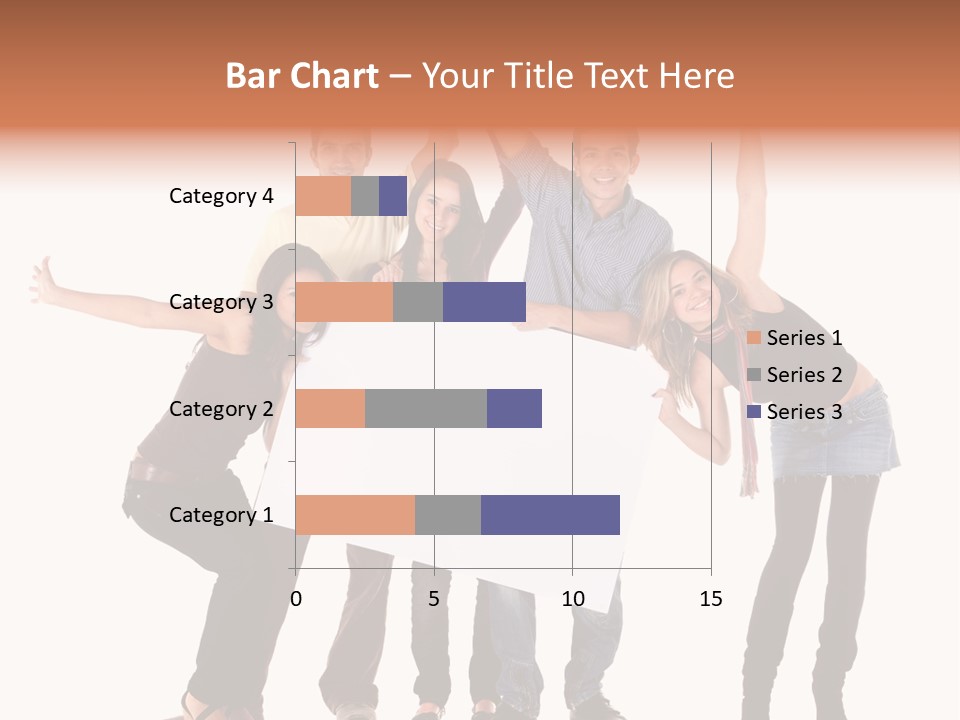 Bar Chart – Your Title Text Here

Category 4
Category 3
Category 2
Category 1

0
5
10
15

Series 1
Series 2
Series 3